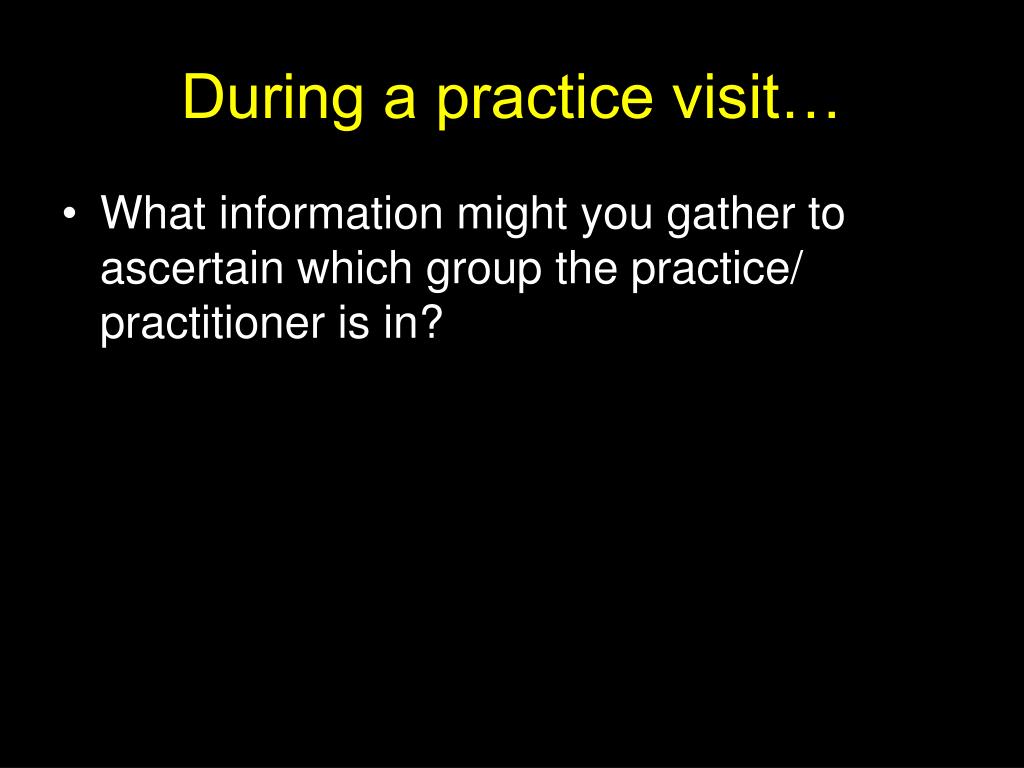 During a practice visit…

• What information might you gather to ascertain which group the practice/ practitioner is in?